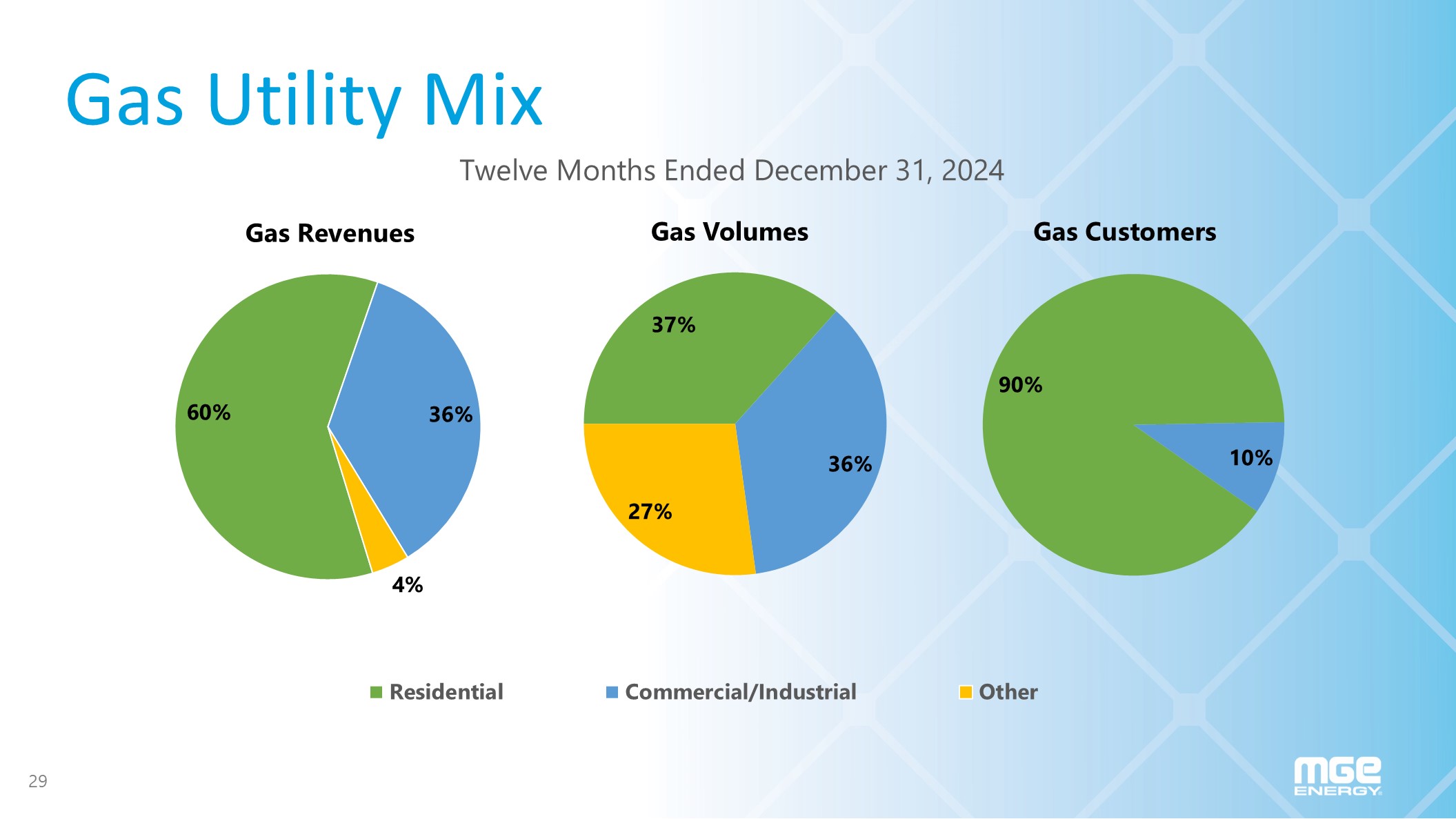 Gas Utility Mix

Twelve Months Ended December 31, 2024

Gas Revenues

60%

36%

4%

Gas Volumes

37%

36%

27%

Gas Customers

90%

10%

Residential Commercial/Industrial Other

29

MGE ENERGY